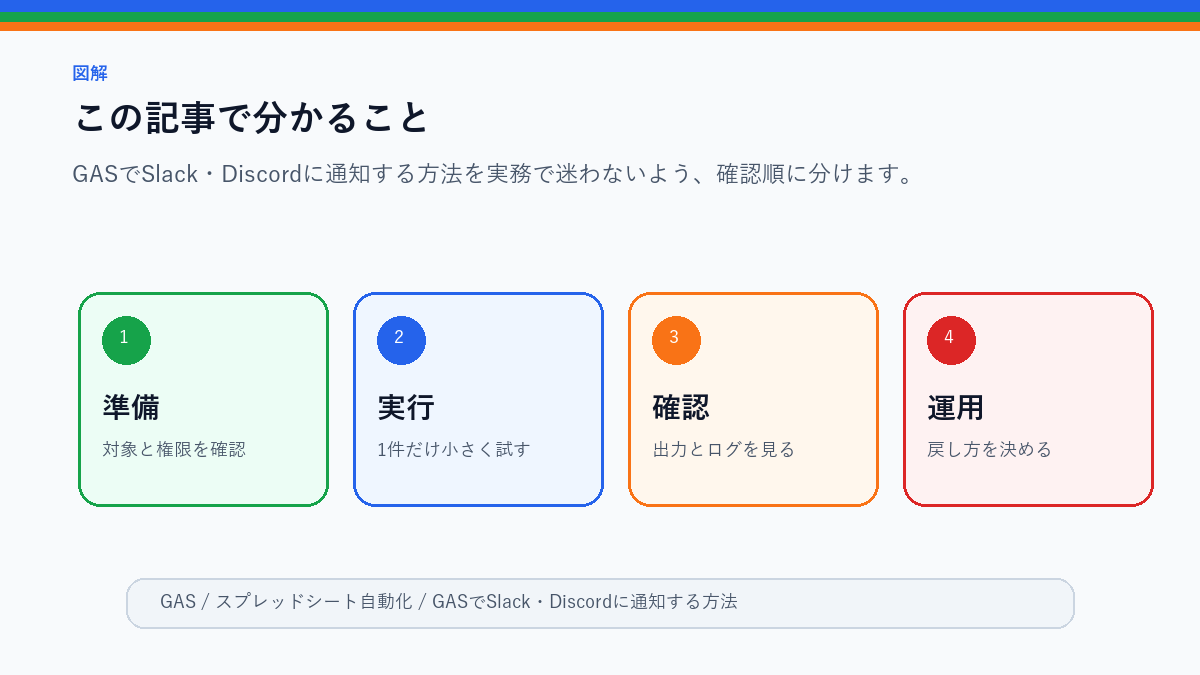 図解

この記事で分かること

GASでSlack・Discordに通知する方法を実務で迷わないよう、確認順に分けます。

1
準備
対象と権限を確認

2
実行
1件だけ小さく試す

3
確認
出力とログを見る

4
運用
戻し方を決める

GAS / スプレッドシート自動化 / GASでSlack・Discordに通知する方法